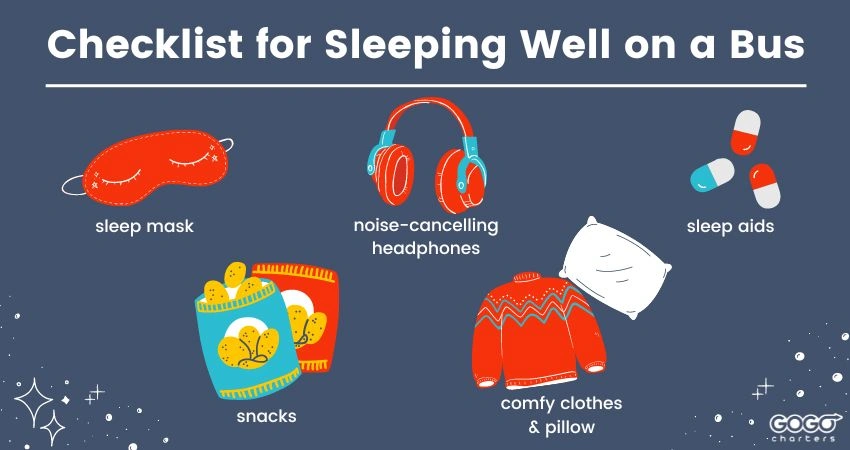 Checklist for Sleeping Well on a Bus

sleep mask

noise-cancelling headphones

sleep aids

snacks

comfy clothes & pillow

GOGO charters